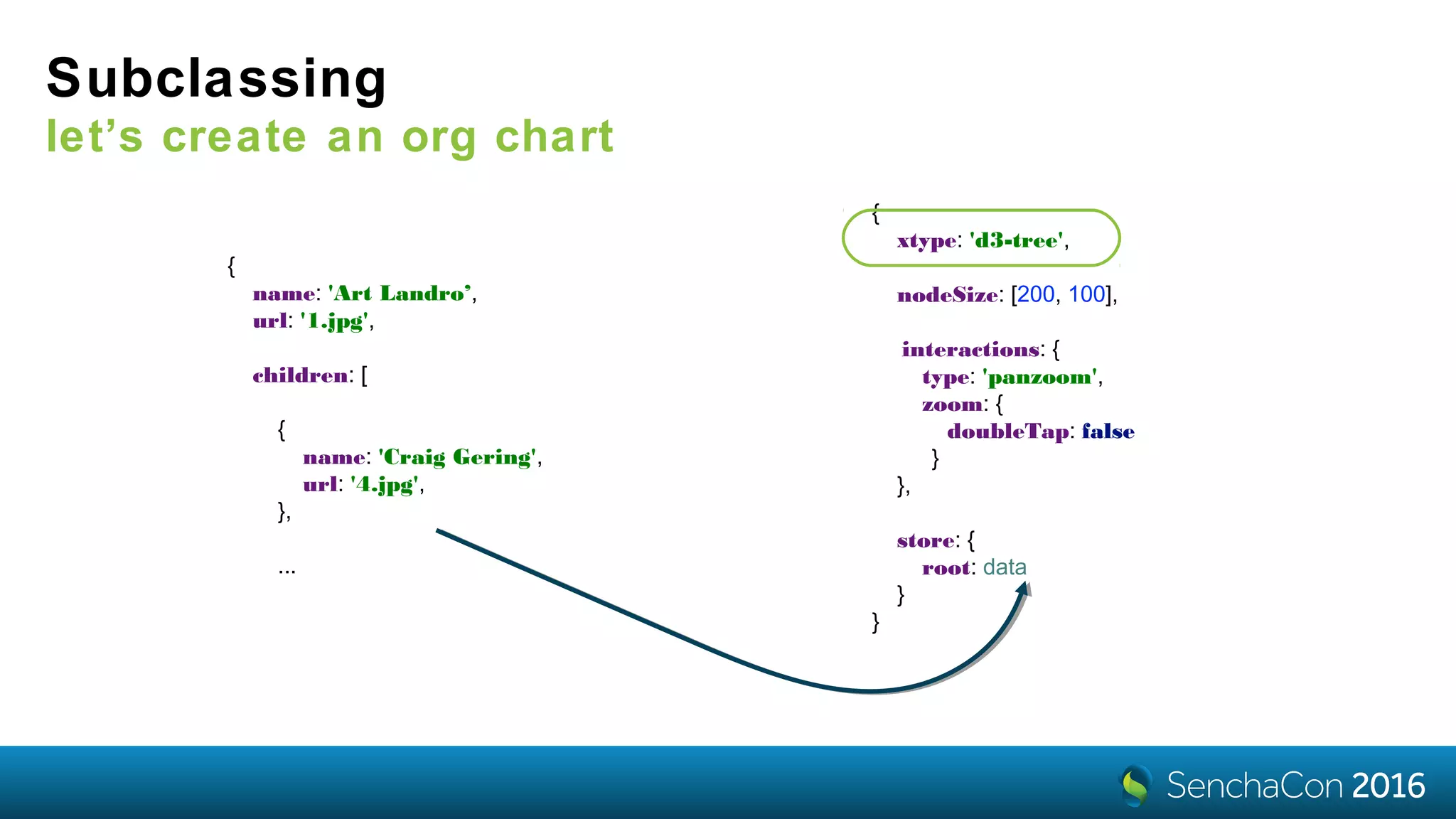 Subclassing
let’s create an org chart

{
name: 'Art Landro’,
url: '1.jpg',

children: [

{
name: 'Craig Gering',
url: '4.jpg',
},

...

{
xtype: 'd3-tree',

nodeSize: [200, 100],

interactions: {
type: 'panzoom',
zoom: {
doubleTap: false
}
},

store: {
root: data
}
}

SenchaCon 2016